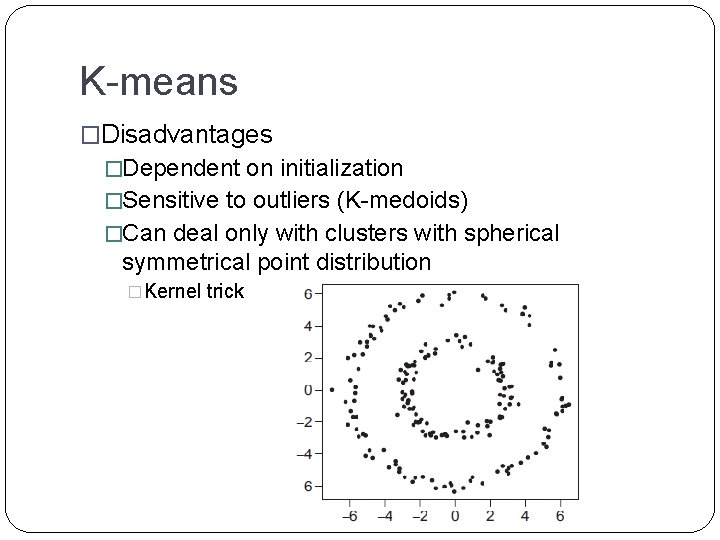 K-means

□Disadvantages

□Dependent on initialization

□Sensitive to outliers (K-medoids)

□Can deal only with clusters with spherical symmetrical point distribution

□Kernel trick

6
4
2
0
−2
−4
6

−6 −4 −2 0 2 4 6